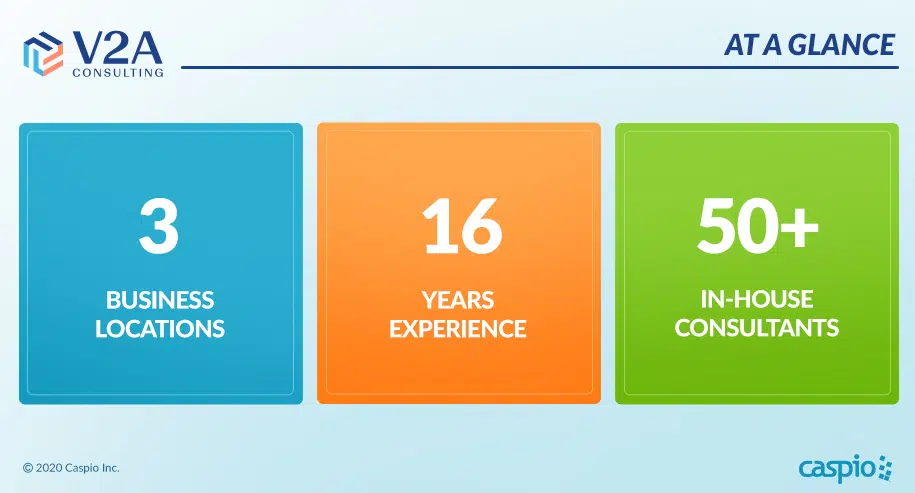 V2A
CONSULTING

AT A GLANCE

3
BUSINESS LOCATIONS

16
YEARS EXPERIENCE

50+
IN-HOUSE CONSULTANTS

© 2020 Caspio Inc.

caspio